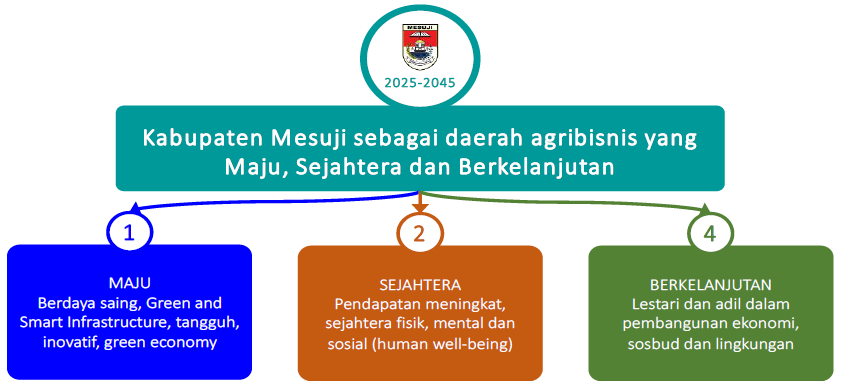 MESUJI

2025-2045

Kabupaten Mesuji sebagai daerah agribisnis yang Maju, Sejahtera dan Berkelanjutan

1

MAJU
Berdaya saing, Green and Smart Infrastructure, tangguh, inovatif, green economy

2

SEJAHTERA
Pendapatan meningkat, sejahtera fisik, mental dan sosial (human well-being)

4

BERKELANJUTAN
Lestari dan adil dalam pembangunan ekonomi, sosbud dan lingkungan